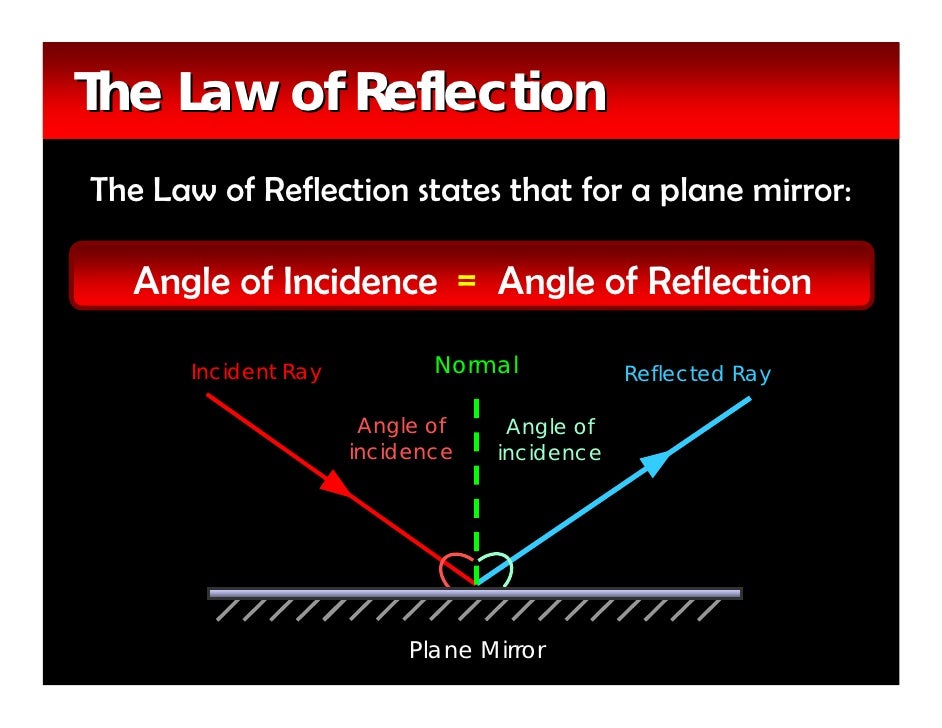 The Law of Reflection

The Law of Reflection states that for a plane mirror:

Angle of Incidence = Angle of Reflection

Incident Ray

Normal

Reflected Ray

Angle of incidence

Angle of incidence

Plane Mirror